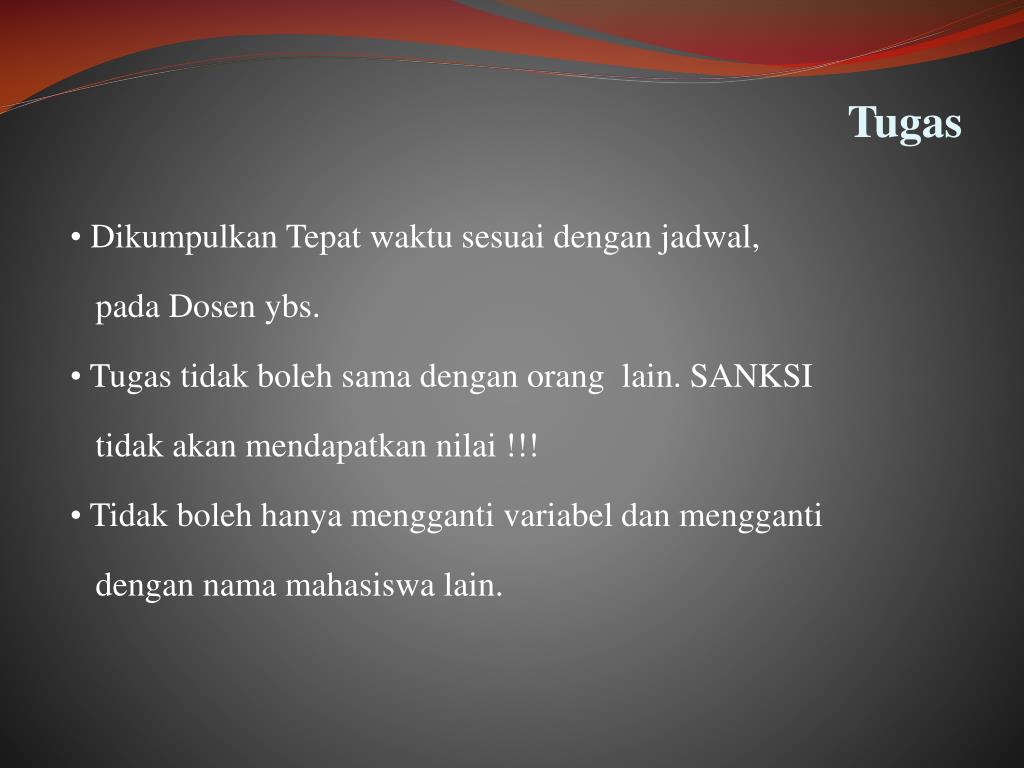 Tugas

• Dikumpulkan Tepat waktu sesuai dengan jadwal, pada Dosen ybs.

• Tugas tidak boleh sama dengan orang lain. SANKSI tidak akan mendapatkan nilai !!!

• Tidak boleh hanya mengganti variabel dan mengganti dengan nama mahasiswa lain.